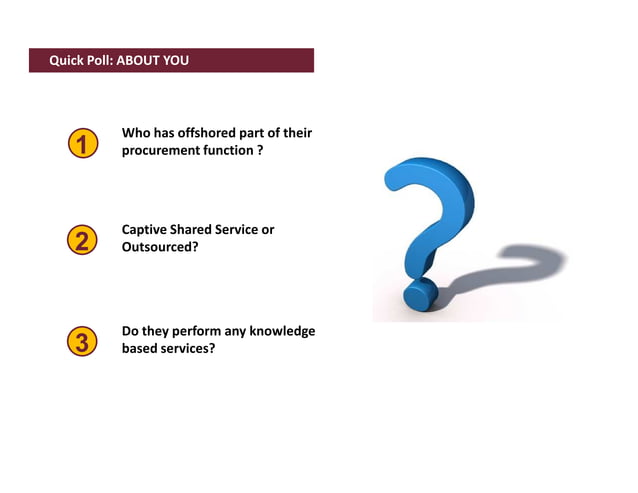 Quick Poll: ABOUT YOU

1 Who has offshored part of their procurement function ?

2 Captive Shared Service or Outsourced?

3 Do they perform any knowledge based services?